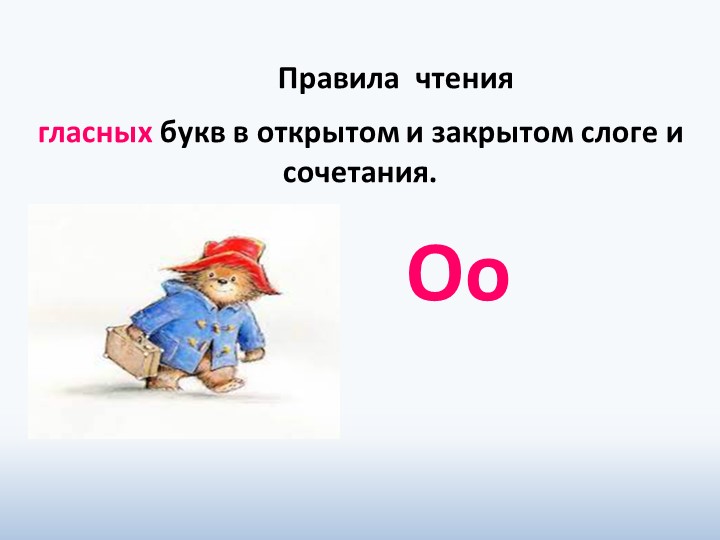 Правила чтения

гласных букв в открытом и закрытом слоге и сочетания.

Oo